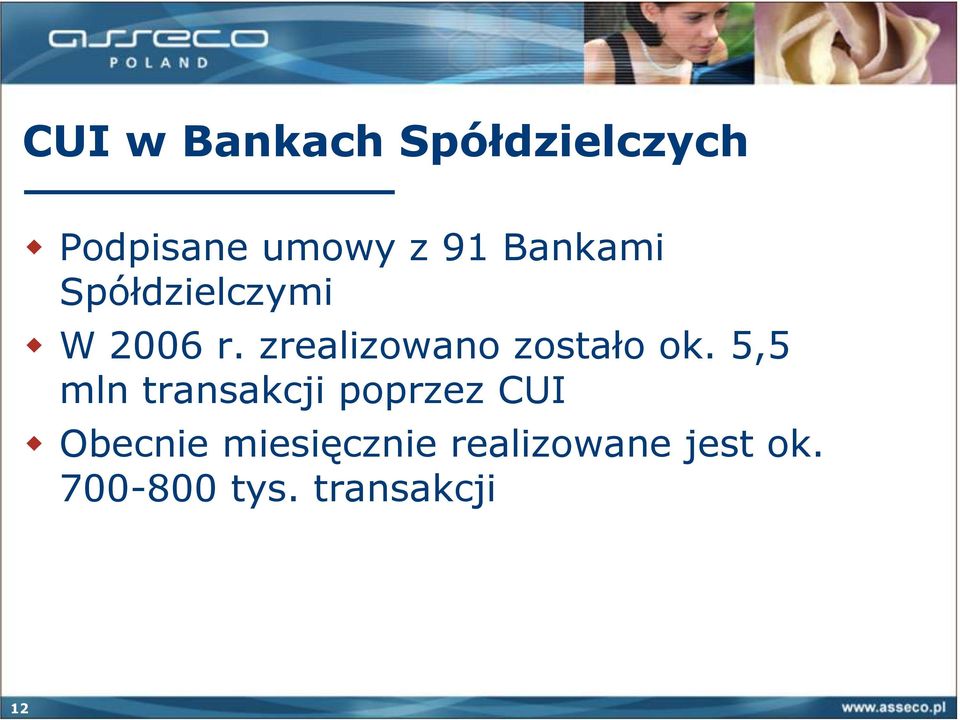 asseco
POLAND

CUI w Bankach Spółdzielczych

Podpisane umowy z 91 Bankami Spółdzielczymi

W 2006 r. zrealizowano zostało ok. 5,5 mln transakcji poprzez CUI

Obecnie miesięcznie realizowane jest ok. 700-800 tys. transakcji

12

www.asseco.pl